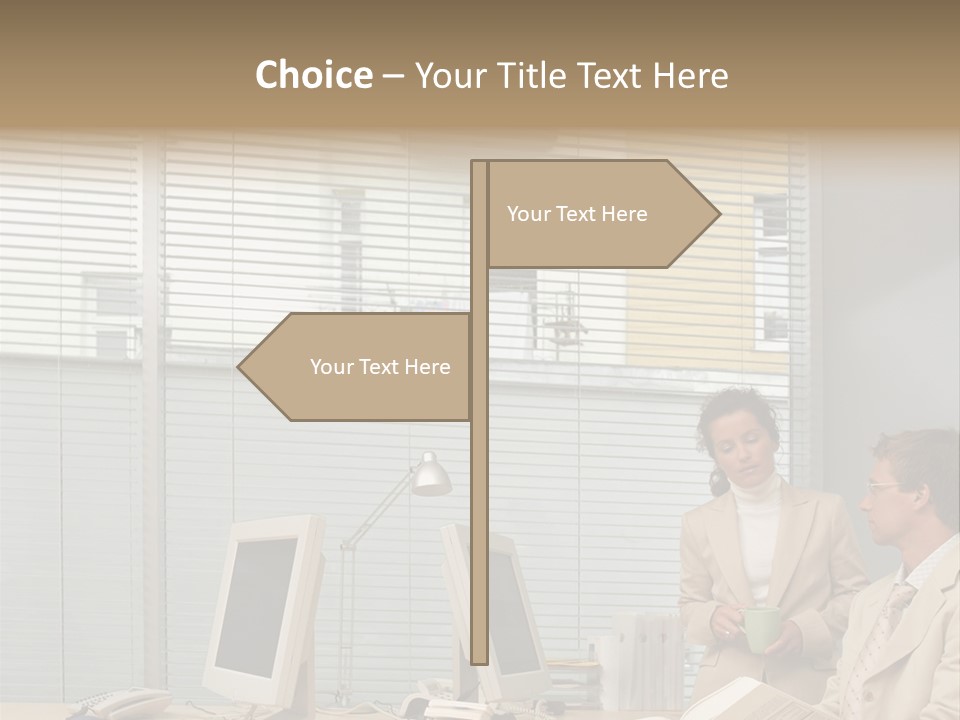 Choice – Your Title Text Here

Your Text Here

Your Text Here